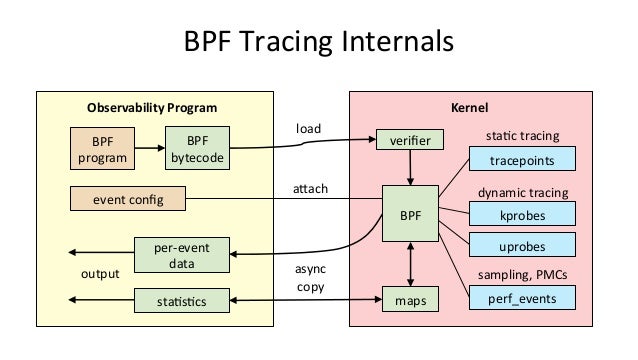 BPF Tracing Internals

Observability Program

BPF program

BPF bytecode

event config

per-event data

output

statistics

load

attach

async copy

Kernel

verifier

BPF

maps

static tracing

tracepoints

dynamic tracing

kprobes

uprobes

sampling, PMCs

perf_events